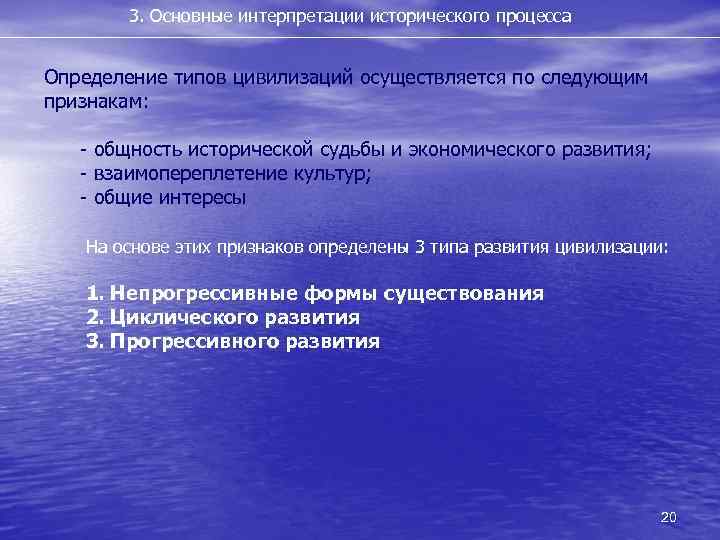 3. Основные интерпретации исторического процесса

Определение типов цивилизаций осуществляется по следующим признакам:

- общность исторической судьбы и экономического развития;
- взаимопереплетение культур;
- общие интересы

На основе этих признаков определены 3 типа развития цивилизации:

1. Непрогрессивные формы существования
2. Циклического развития
3. Прогрессивного развития

20